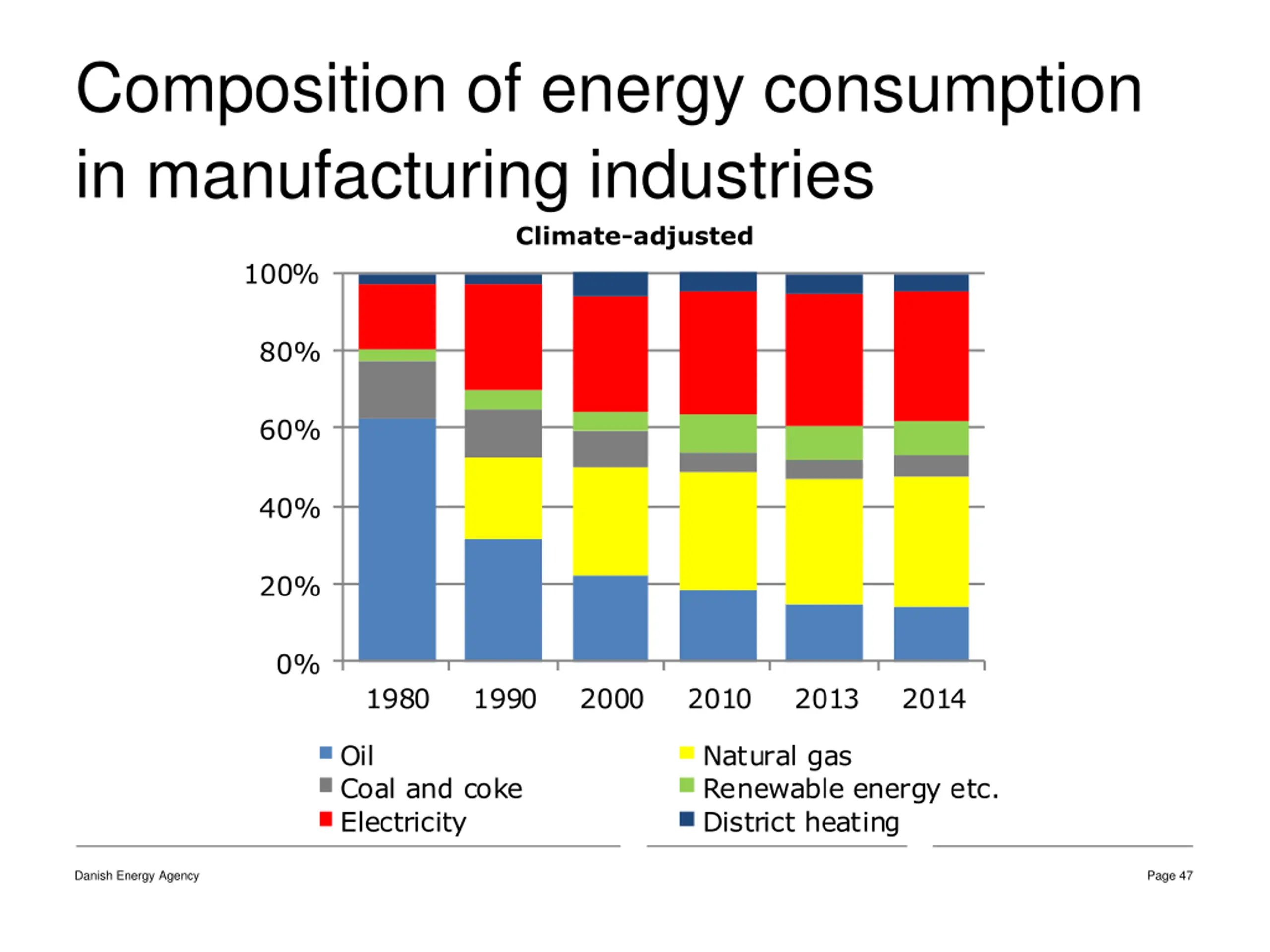 Composition of energy consumption in manufacturing industries

Climate-adjusted

100%
80%
60%
40%
20%
0%

1980 1990 2000 2010 2013 2014

Oil
Coal and coke
Electricity
Natural gas
Renewable energy etc.
District heating

Danish Energy Agency

Page 47